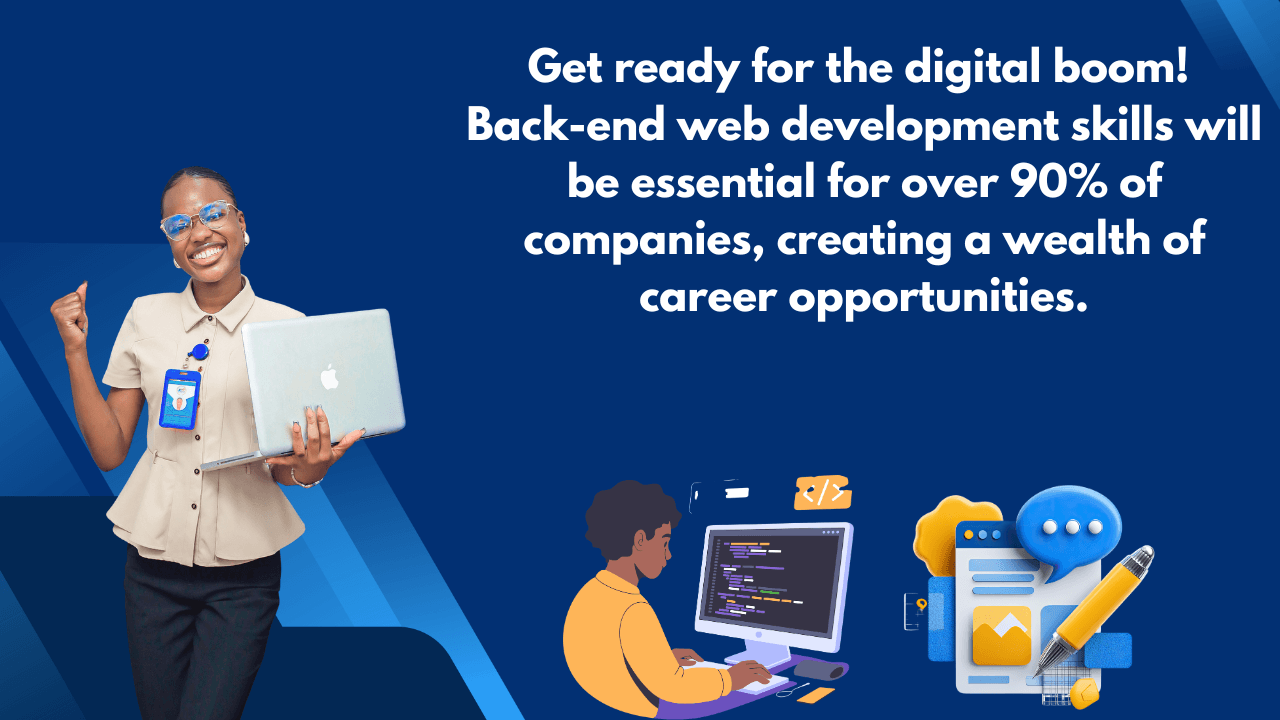 Get ready for the digital boom! Back-end web development skills will be essential for over 90% of companies, creating a wealth of career opportunities.

</>